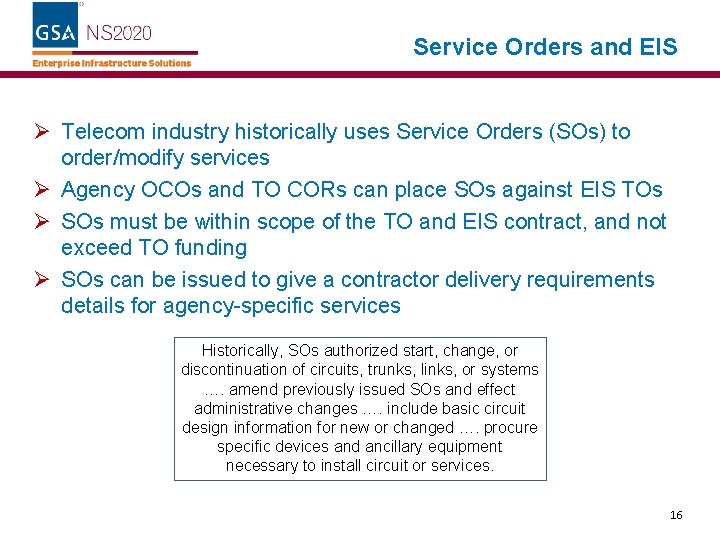 GSA NS2020
Enterprise Infrastructure Solutions

Service Orders and EIS

➢ Telecom industry historically uses Service Orders (SOs) to order/modify services
➢ Agency OCOs and TO CORs can place SOs against EIS TOs
➢ SOs must be within scope of the TO and EIS contract, and not exceed TO funding
➢ SOs can be issued to give a contractor delivery requirements details for agency-specific services

Historically, SOs authorized start, change, or discontinuation of circuits, trunks, links, or systems …. amend previously issued SOs and effect administrative changes …. include basic circuit design information for new or changed …. procure specific devices and ancillary equipment necessary to install circuit or services.

16